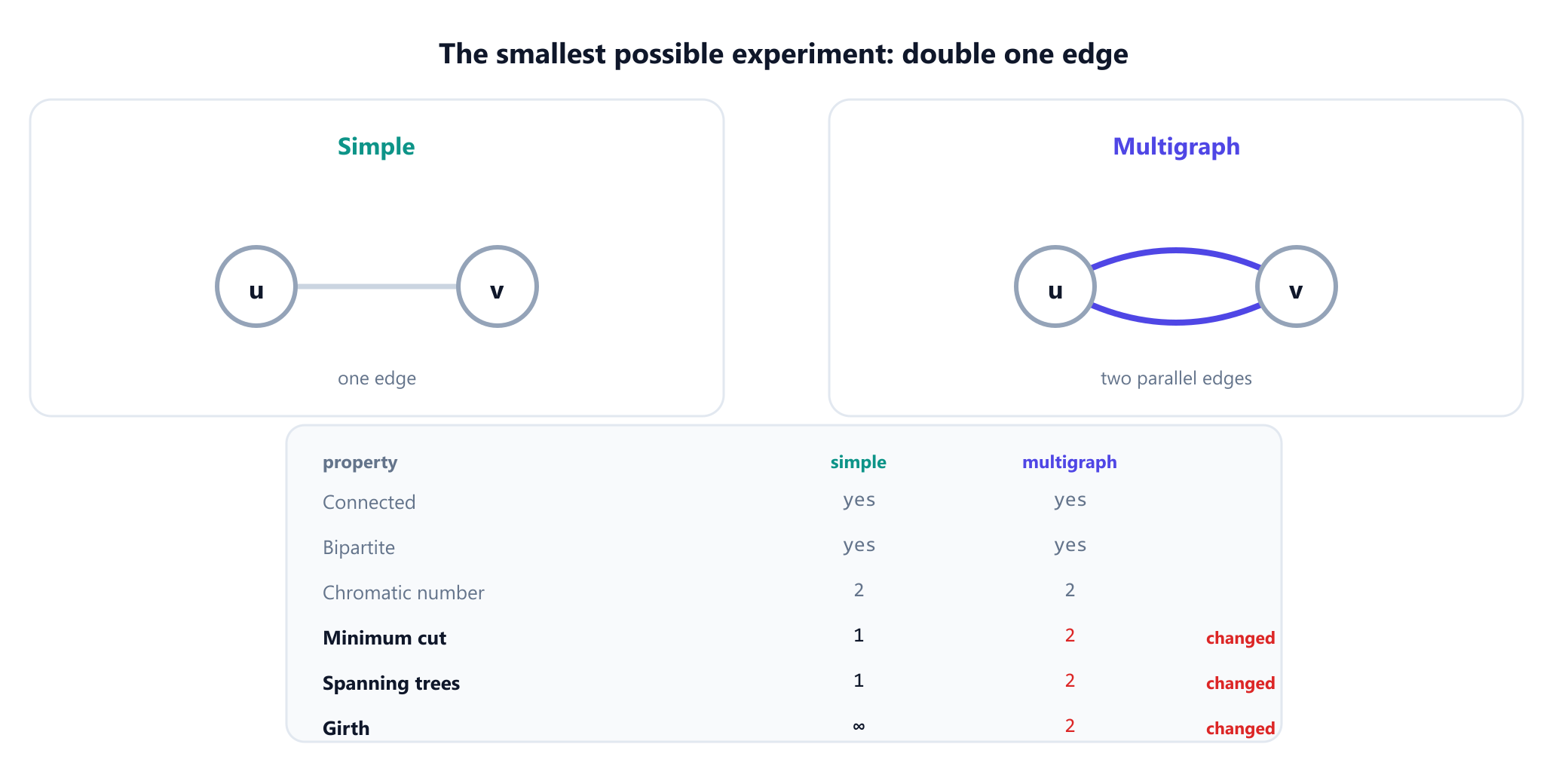 The smallest possible experiment: double one edge

Simple

u

v

one edge

Multigraph

u

v

two parallel edges

| property | simple | multigraph | |
|---|---|---|---|
| Connected | yes | yes | |
| Bipartite | yes | yes | |
| Chromatic number | 2 | 2 | |
| Minimum cut | 1 | 2 | changed |
| Spanning trees | 1 | 2 | changed |
| Girth | ∞ | 2 | changed |